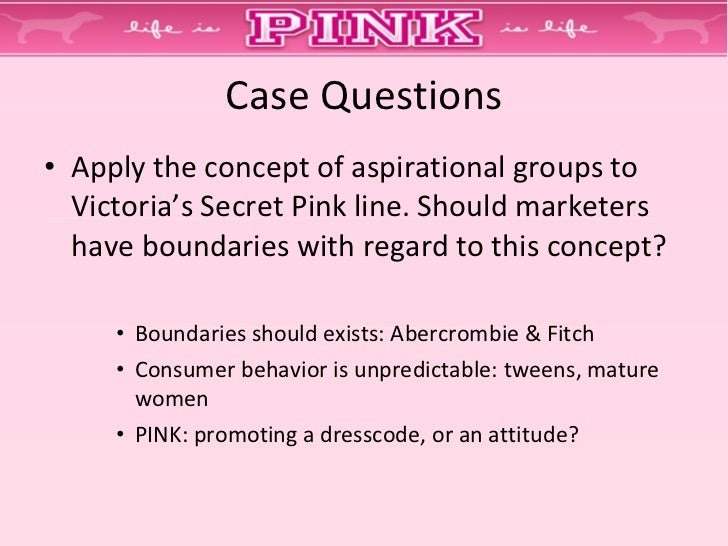 life is PINK is life

Case Questions

• Apply the concept of aspirational groups to Victoria's Secret Pink line. Should marketers have boundaries with regard to this concept?

• Boundaries should exists: Abercrombie & Fitch
• Consumer behavior is unpredictable: tweens, mature women
• PINK: promoting a dresscode, or an attitude?